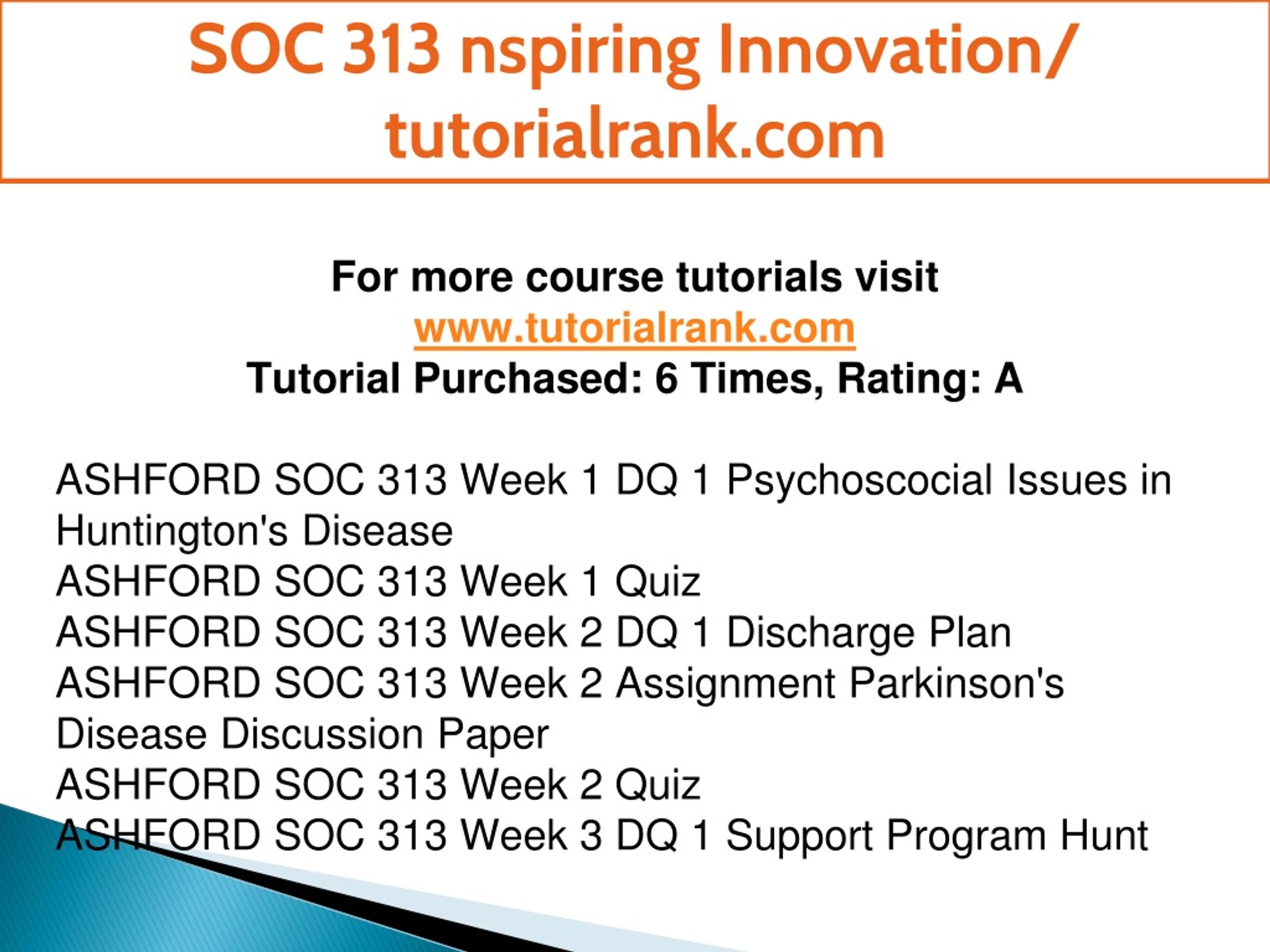 SOC 313 nspiring Innovation/ tutorialrank.com

For more course tutorials visit
www.tutorialrank.com
Tutorial Purchased: 6 Times, Rating: A

ASHFORD SOC 313 Week 1 DQ 1 Psychoscocial Issues in Huntington's Disease
ASHFORD SOC 313 Week 1 Quiz
ASHFORD SOC 313 Week 2 DQ 1 Discharge Plan
ASHFORD SOC 313 Week 2 Assignment Parkinson's Disease Discussion Paper
ASHFORD SOC 313 Week 2 Quiz
ASHFORD SOC 313 Week 3 DQ 1 Support Program Hunt